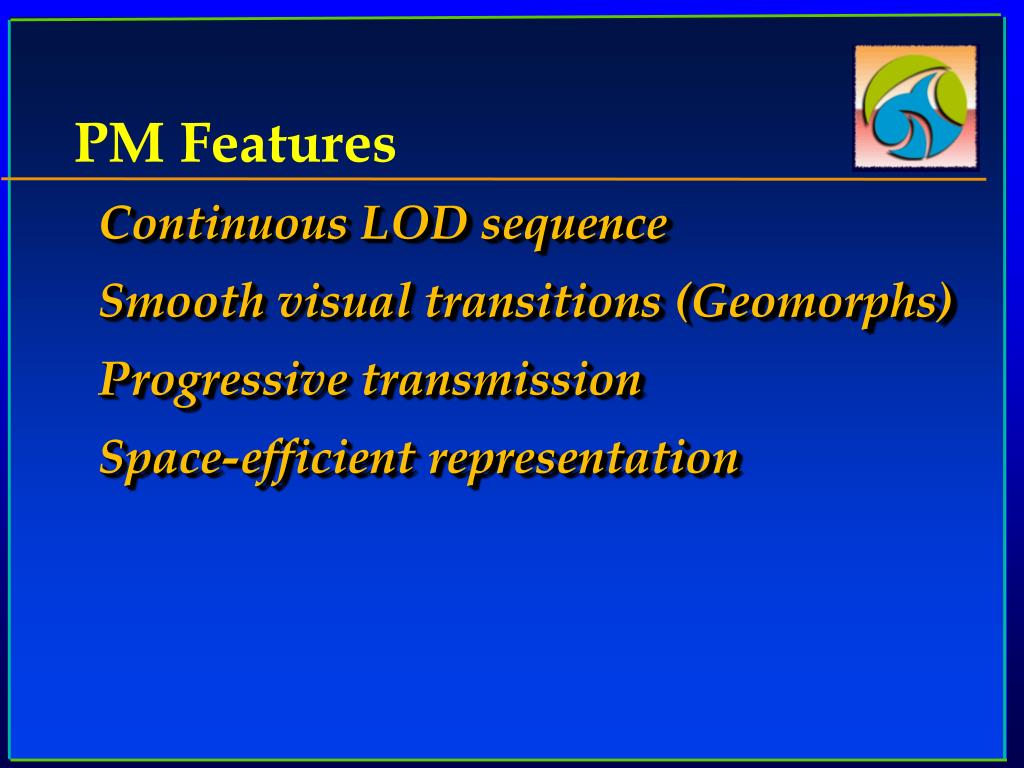 PM Features

Continuous LOD sequence

Smooth visual transitions (Geomorphs)

Progressive transmission

Space-efficient representation